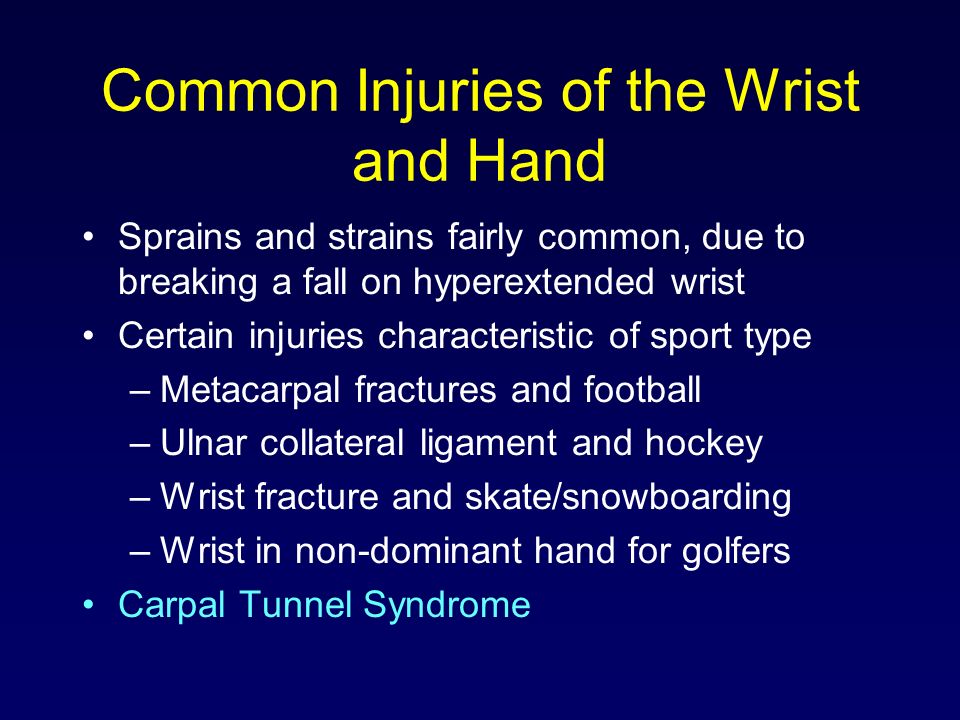 Common Injuries of the Wrist and Hand

• Sprains and strains fairly common, due to breaking a fall on hyperextended wrist
• Certain injuries characteristic of sport type
– Metacarpal fractures and football
– Ulnar collateral ligament and hockey
– Wrist fracture and skate/snowboarding
– Wrist in non-dominant hand for golfers
• Carpal Tunnel Syndrome